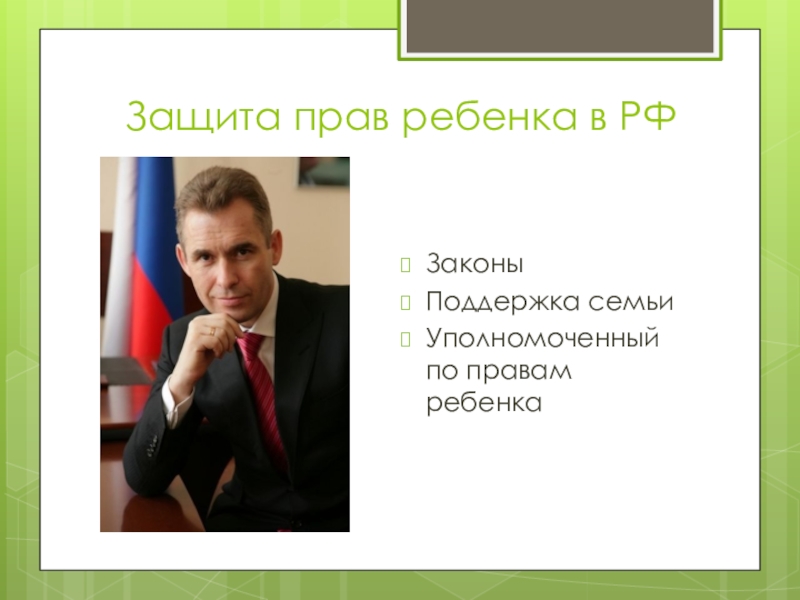 Защита прав ребенка в РФ

Законы
Поддержка семьи
Уполномоченный по правам ребенка